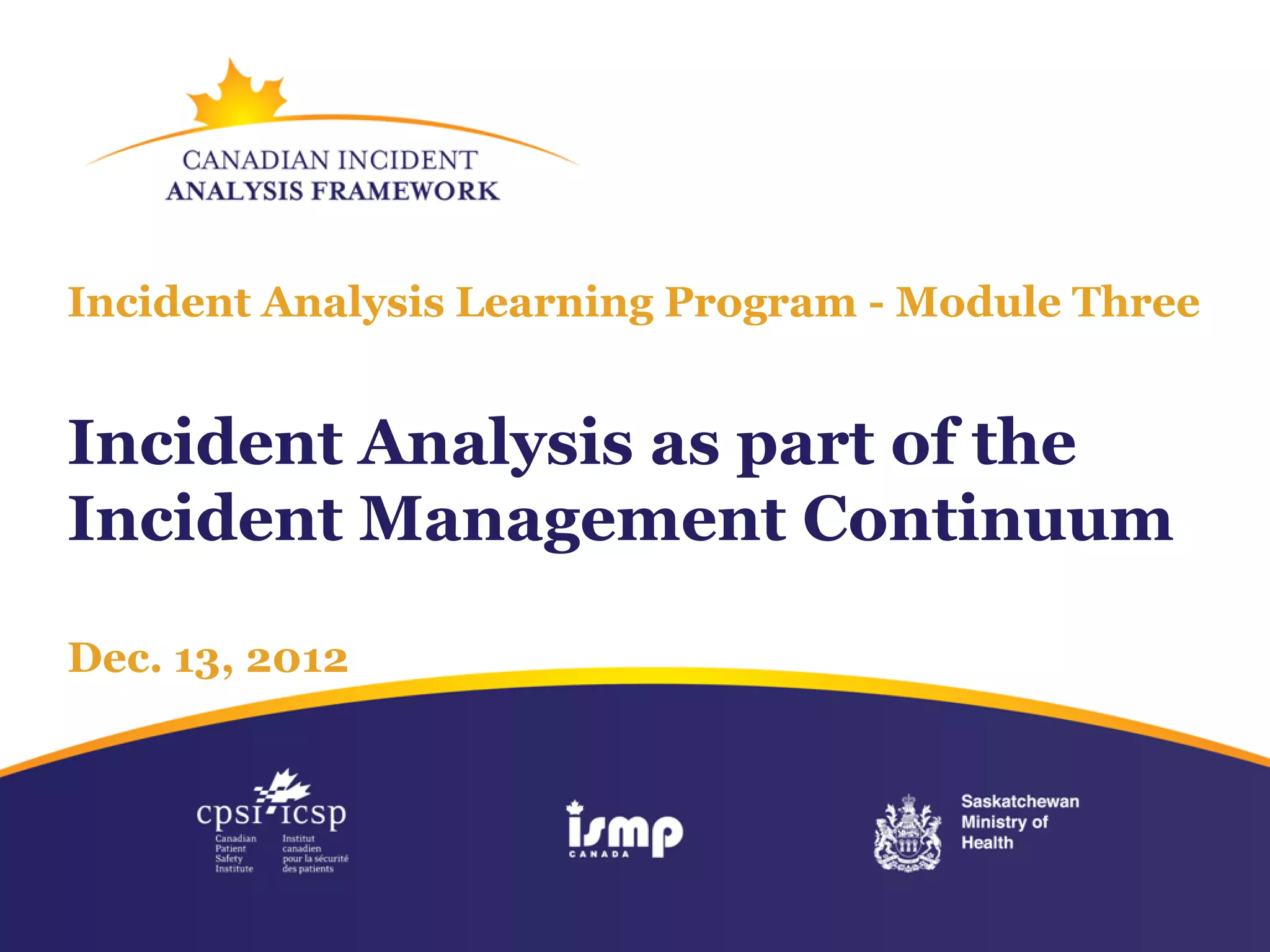 CANADIAN INCIDENT
ANALYSIS FRAMEWORK

Incident Analysis Learning Program - Module Three

Incident Analysis as part of the Incident Management Continuum

Dec. 13, 2012

cpsi icsp
Canadian Patient Safety Institute
Institut canadien pour la sécurité des patients

ismp
CANADA

Saskatchewan Ministry of Health